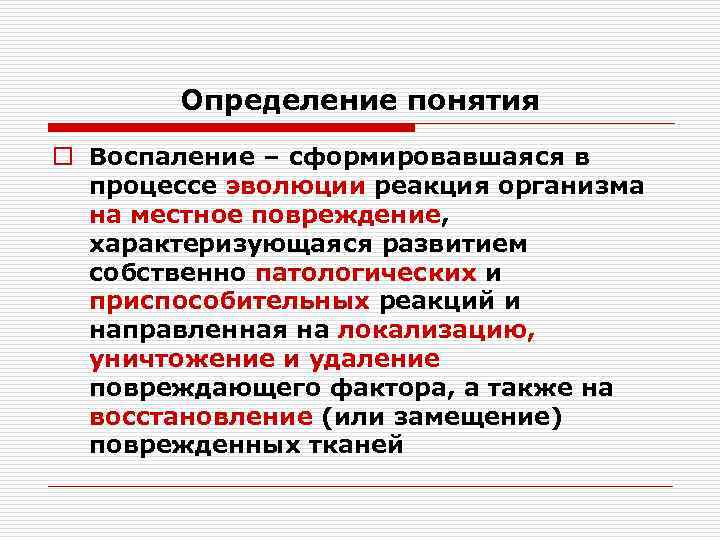 Определение понятия

Воспаление – сформировавшаяся в процессе эволюции реакция организма на местное повреждение, характеризующаяся развитием собственно патологических и приспособительных реакций и направленная на локализацию, уничтожение и удаление повреждающего фактора, а также на восстановление (или замещение) поврежденных тканей